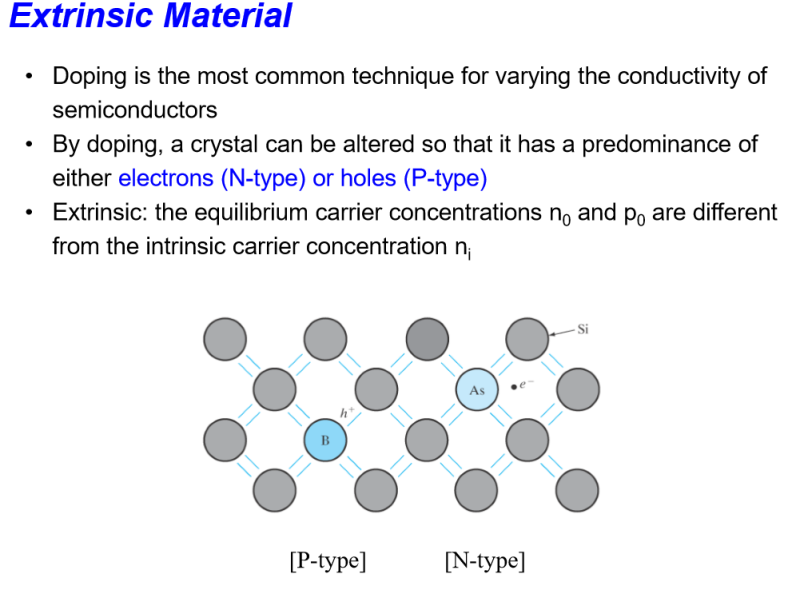 Extrinsic Material

• Doping is the most common technique for varying the conductivity of semiconductors
• By doping, a crystal can be altered so that it has a predominance of either electrons (N-type) or holes (P-type)
• Extrinsic: the equilibrium carrier concentrations $n_0$ and $p_0$ are different from the intrinsic carrier concentration $n_i$

Si
As
$e^-$
$h^+$
B

[P-type] [N-type]